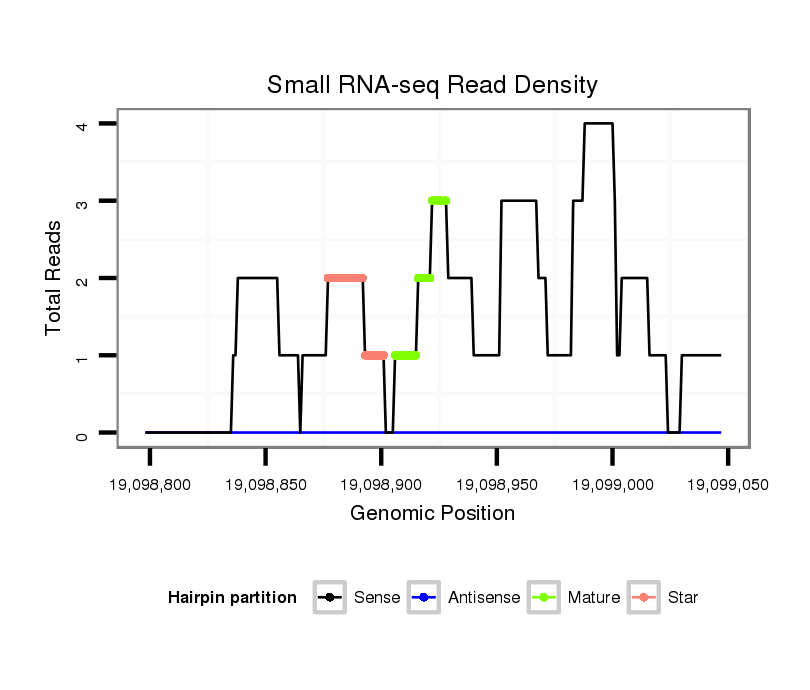 Small RNA-seq Read Density

Total Reads

4
3
2
1
0

19,098,800
19,098,850
19,098,900
19,098,950
19,099,000
19,099,050

Genomic Position

Hairpin partition
Sense
Antisense
Mature
Star